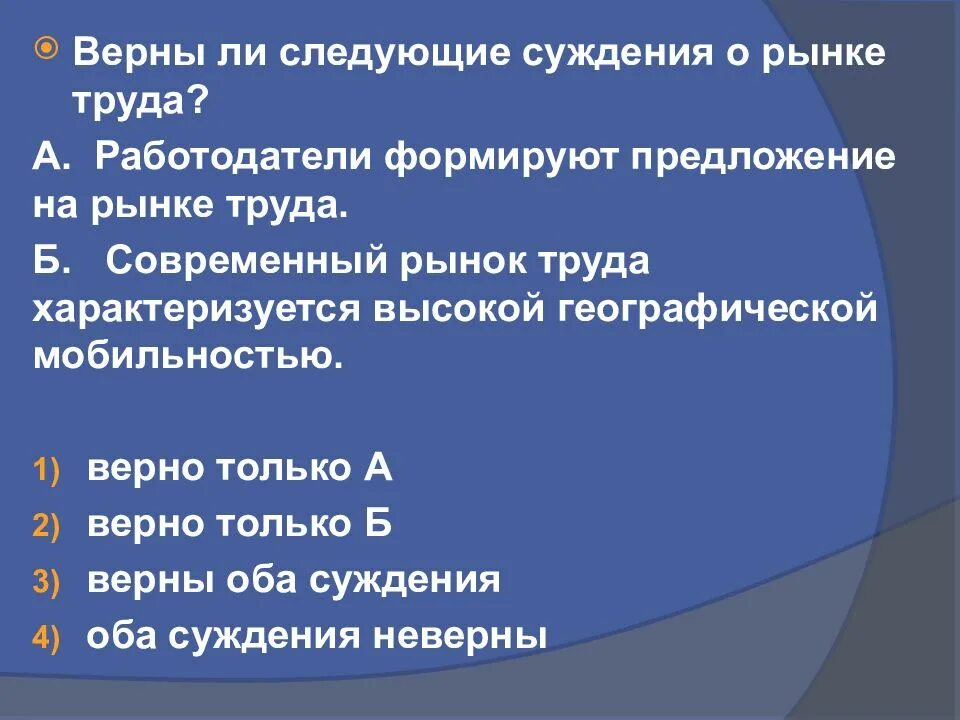 Верны ли следующие суждения о рынке труда?

А. Работодатели формируют предложение на рынке труда.

Б. Современный рынок труда характеризуется высокой географической мобильностью.

1) верно только А
2) верно только Б
3) верны оба суждения
4) оба суждения неверны